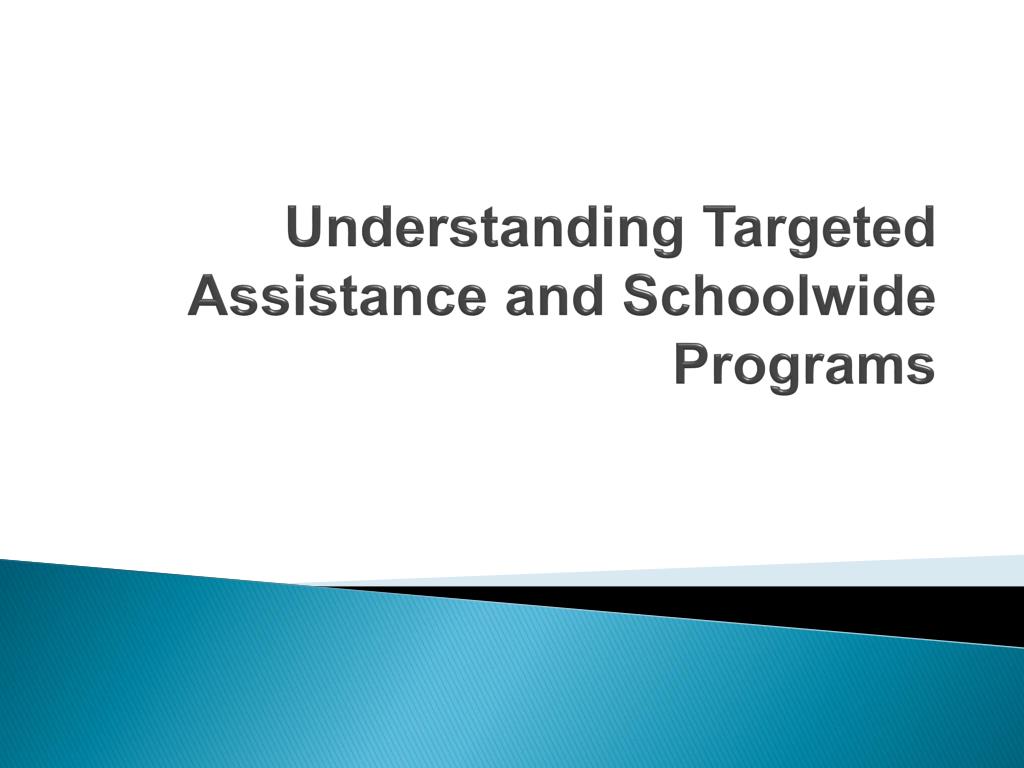 Understanding Targeted Assistance and Schoolwide Programs